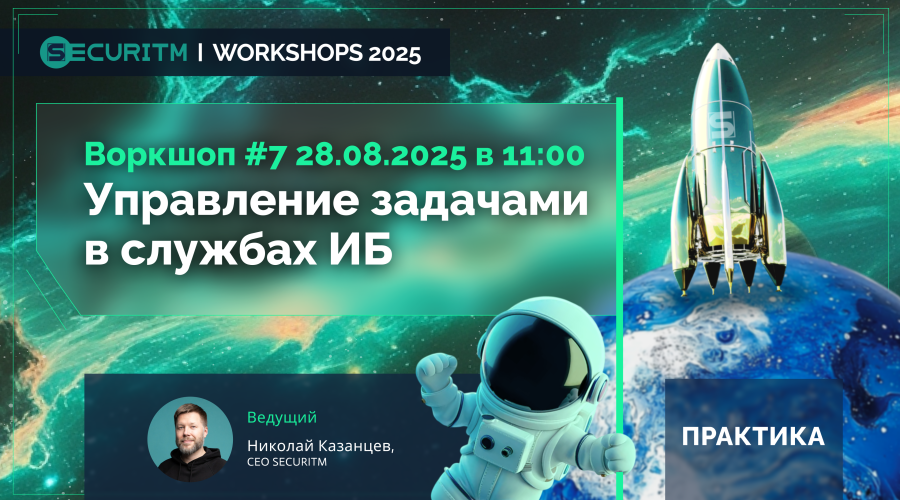 SECURITM | WORKSHOPS 2025

Воркшоп #7 28.08.2025 в 11:00
Управление задачами в службах ИБ

Ведущий
Николай Казанцев,
CEO SECURITM

ПРАКТИКА